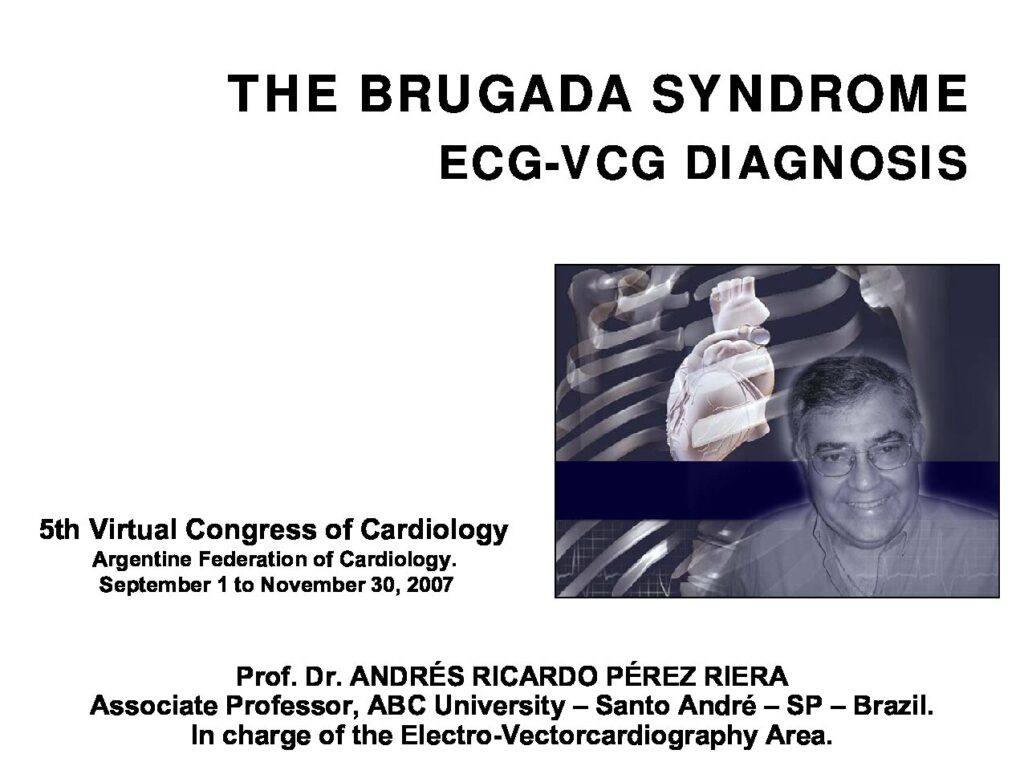 THE BRUGADA SYNDROME
ECG-VCG DIAGNOSIS

5th Virtual Congress of Cardiology
Argentine Federation of Cardiology.
September 1 to November 30, 2007

Prof. Dr. ANDRÉS RICARDO PÉREZ RIERA
Associate Professor, ABC University – Santo André – SP – Brazil.
In charge of the Electro-Vectorcardiography Area.